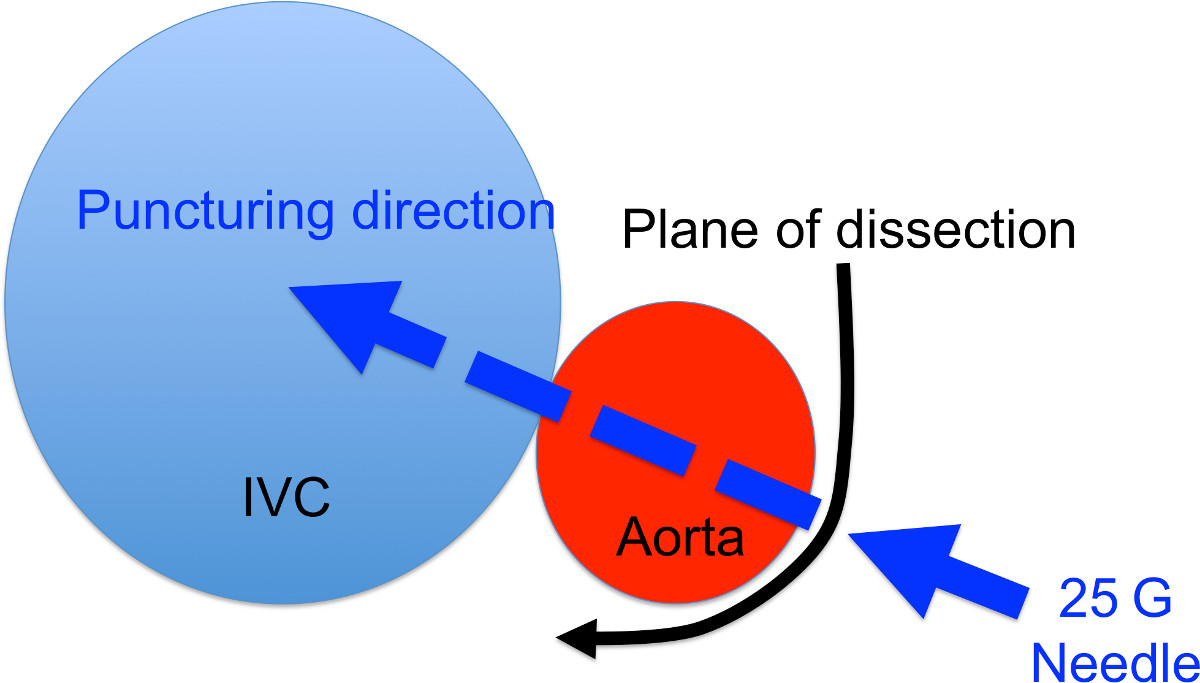 Puncturing direction

Plane of dissection

IVC

Aorta

25 G
Needle